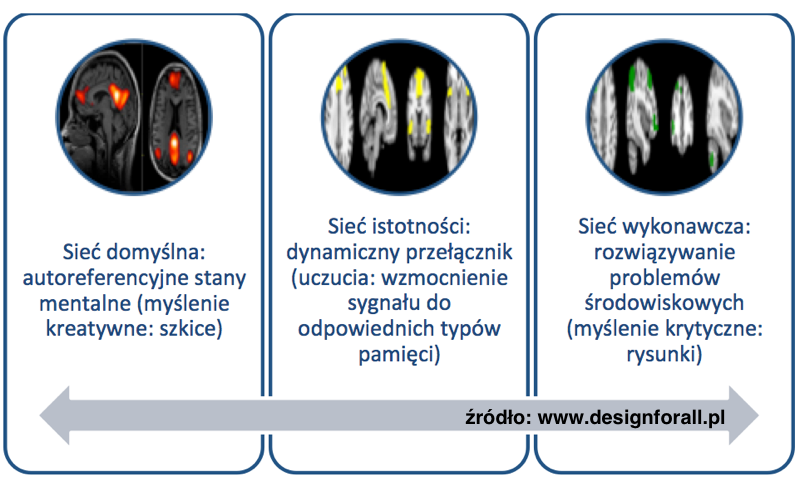 Sieć domyślna: autoreferencyjne stany mentalne (myślenie kreatywne: szkice)

Sieć istotności: dynamiczny przełącznik (uczucia: wzmocnienie sygnału do odpowiednich typów pamięci)

Sieć wykonawcza: rozwiązywanie problemów środowiskowych (myślenie krytyczne: rysunki)

źródło: www.designforall.pl